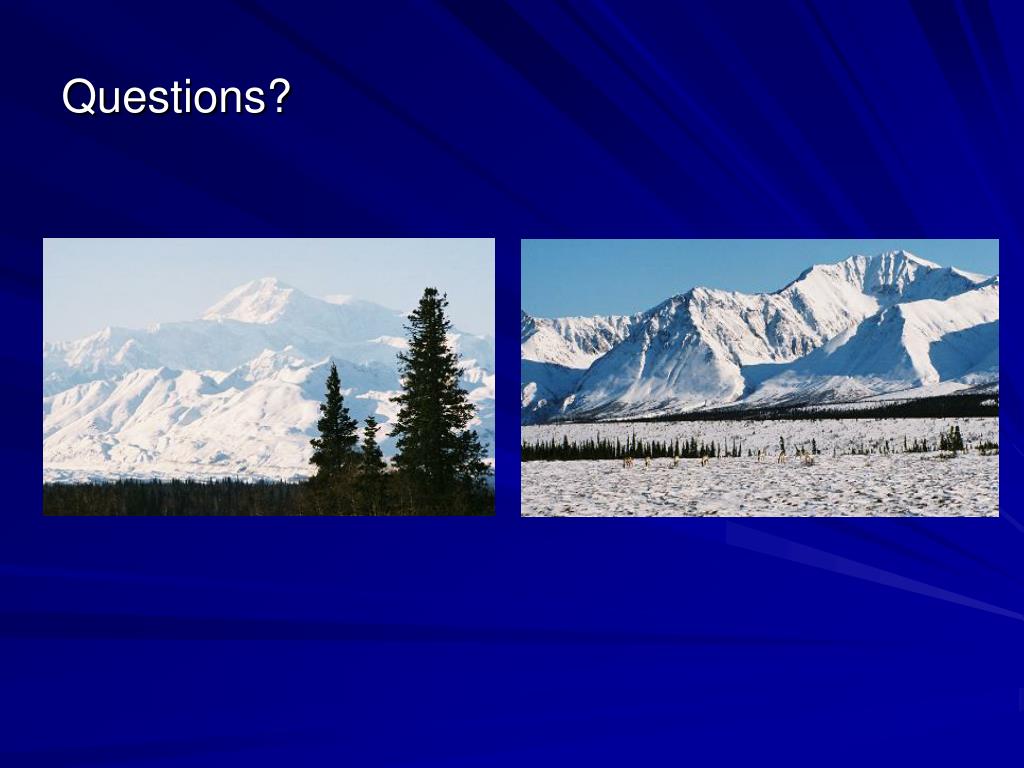 Questions?